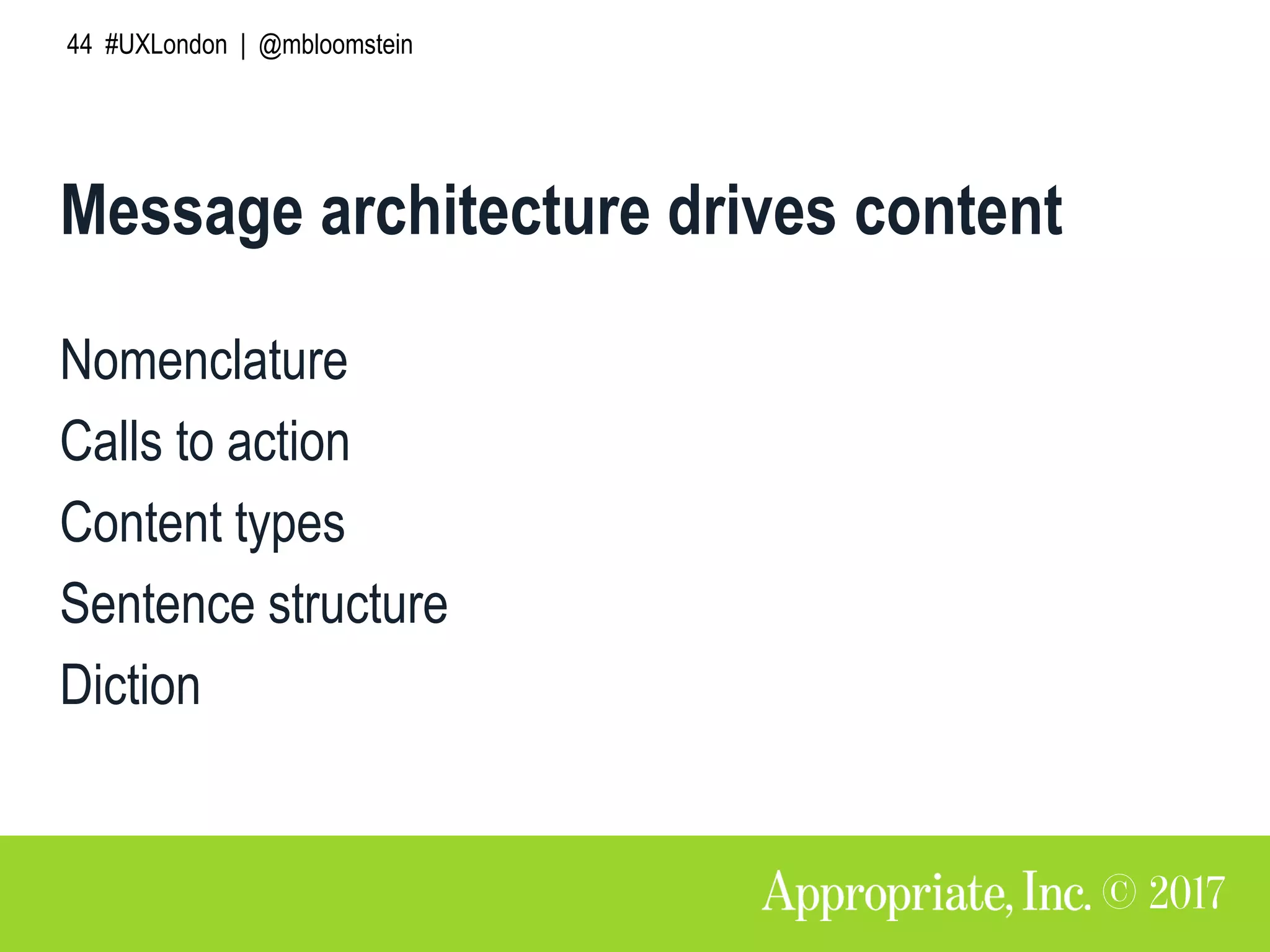 44 #UXLondon | @mbloomstein

Message architecture drives content

Nomenclature

Calls to action

Content types

Sentence structure

Diction

Appropriate, Inc. © 2017